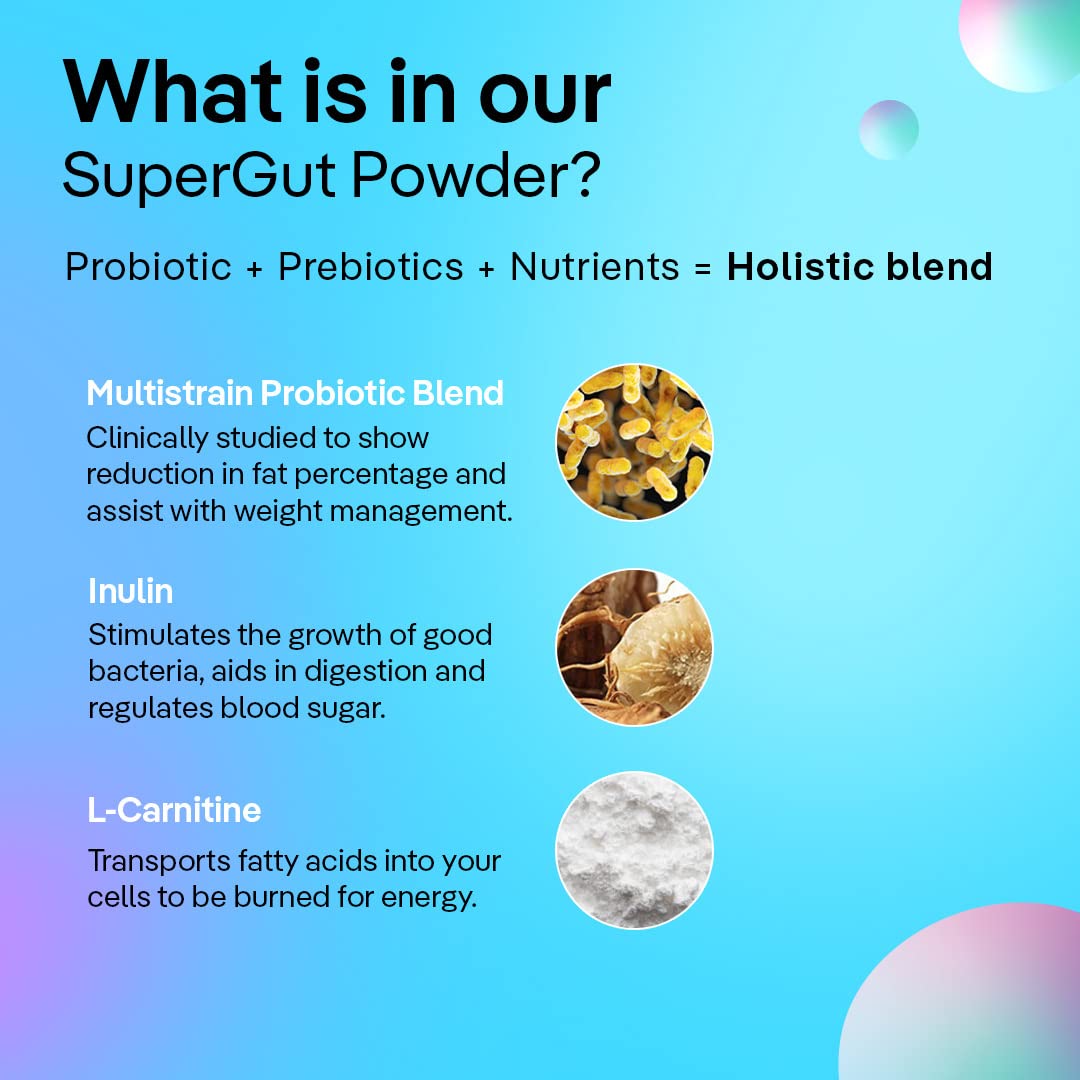 What is in our
SuperGut Powder?

Probiotic + Prebiotics + Nutrients = Holistic blend

Multistrain Probiotic Blend
Clinically studied to show reduction in fat percentage and assist with weight management.

Inulin
Stimulates the growth of good bacteria, aids in digestion and regulates blood sugar.

L-Carnitine
Transports fatty acids into your cells to be burned for energy.